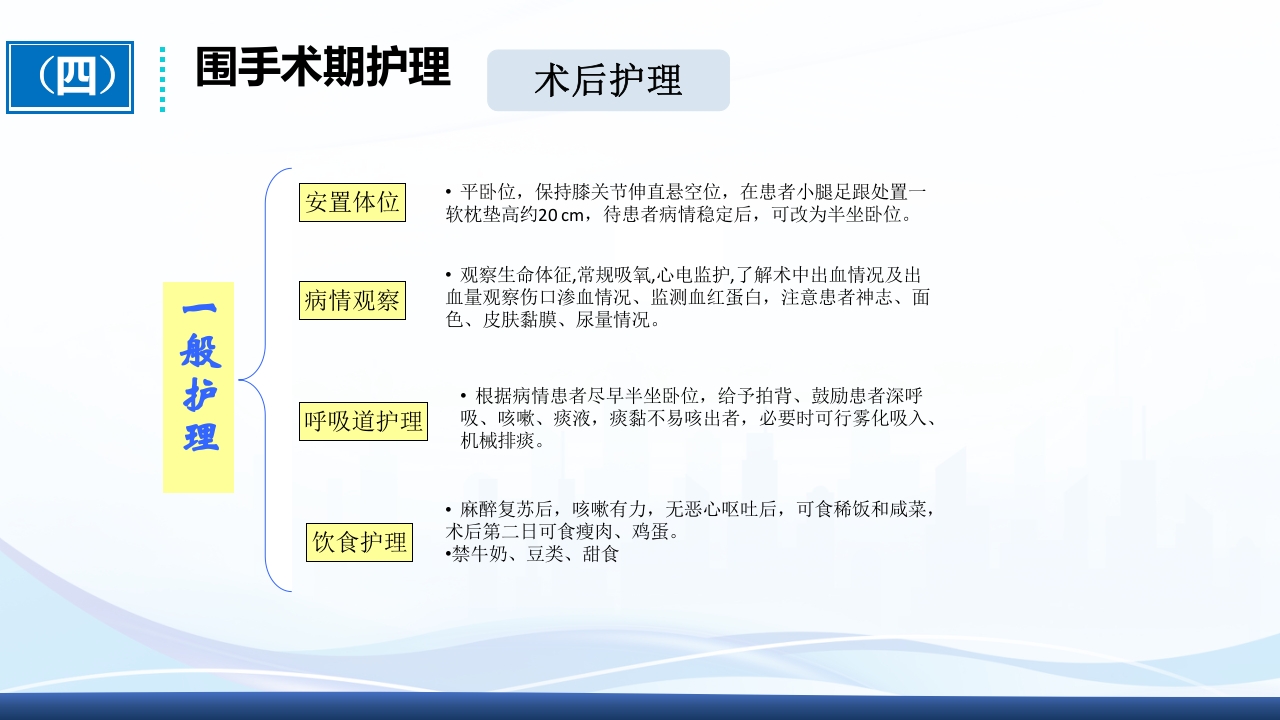 （四）

围手术期护理

术后护理

一般护理

安置体位

• 平卧位，保持膝关节伸直悬空位，在患者小腿足跟处置一软枕垫高约20 cm，待患者病情稳定后，可改为半坐卧位。

病情观察

• 观察生命体征,常规吸氧,心电监护,了解术中出血情况及出血量观察伤口渗血情况、监测血红蛋白，注意患者神志、面色、皮肤黏膜、尿量情况。

呼吸道护理

• 根据病情患者尽早半坐卧位，给予拍背、鼓励患者深呼吸、咳嗽、痰液，痰黏不易咳出者，必要时可行雾化吸入、机械排痰。

饮食护理

• 麻醉复苏后，咳嗽有力，无恶心呕吐后，可食稀饭和咸菜，术后第二日可食瘦肉、鸡蛋。
•禁牛奶、豆类、甜食